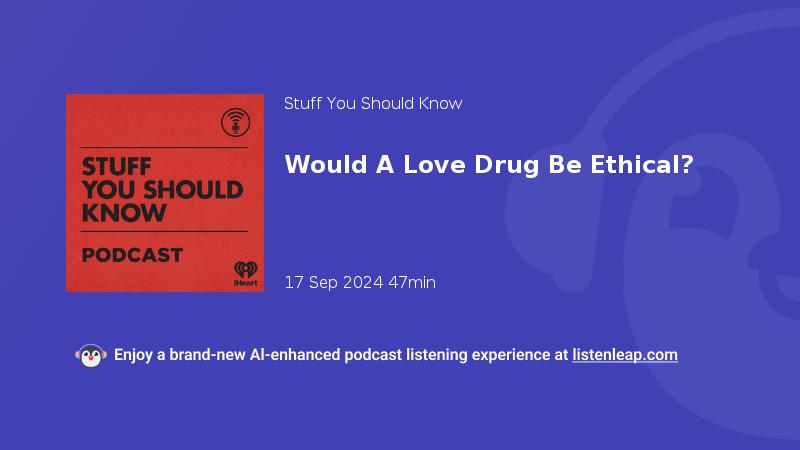 STUFF YOU SHOULD KNOW

PODCAST

iHeart

Stuff You Should Know

Would A Love Drug Be Ethical?

17 Sep 2024 47min

Enjoy a brand-new AI-enhanced podcast listening experience at listenleap.com